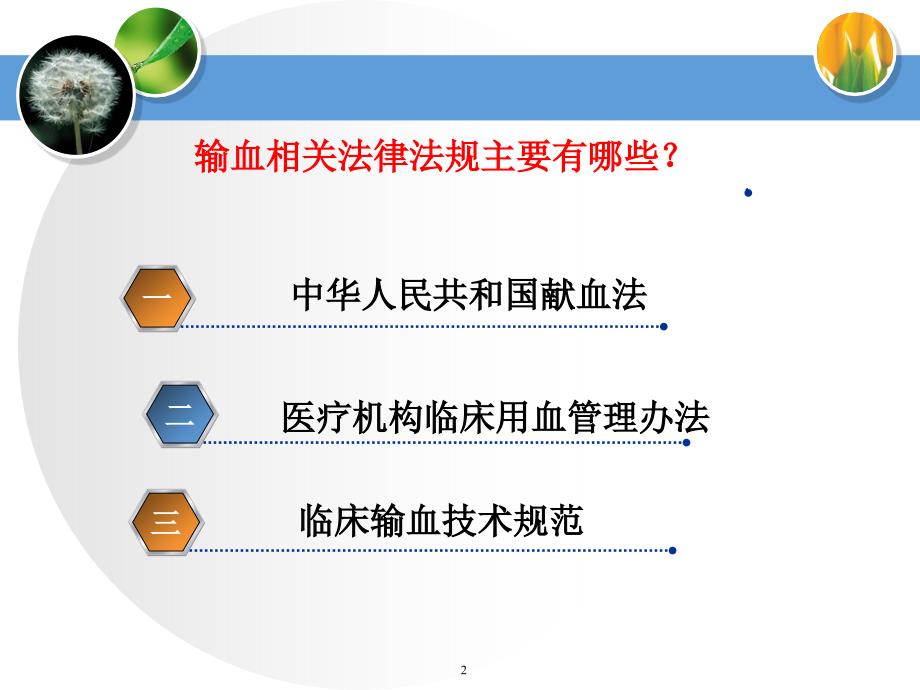 输血相关法律法规主要有哪些？

一 中华人民共和国献血法

二 医疗机构临床用血管理办法

三 临床输血技术规范

2